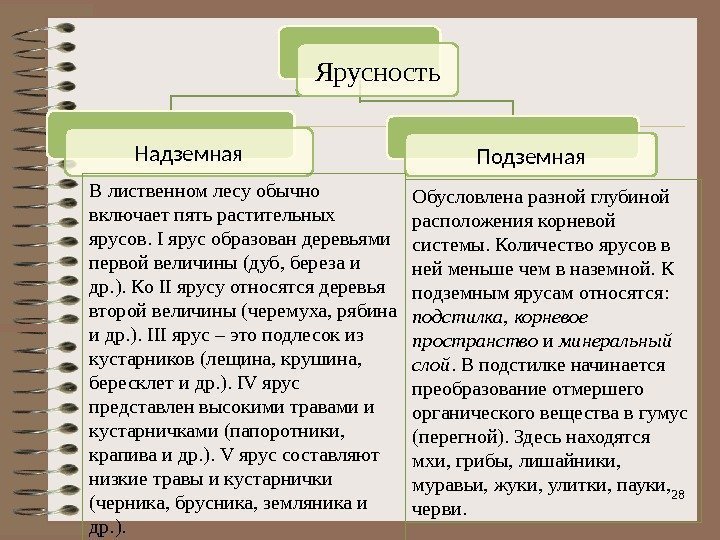 Ярусность

Надземная

Подземная

В лиственном лесу обычно включает пять растительных ярусов. I ярус образован деревьями первой величины (дуб, береза и др.). Ко II ярусу относятся деревья второй величины (черемуха, рябина и др.). III ярус – это подлесок из кустарников (лещина, крушина, бересклет и др.). IV ярус представлен высокими травами и кустарничками (папоротники, крапива и др.). V ярус составляют низкие травы и кустарнички (черника, брусника, земляника и др.).

Обусловлена разной глубиной расположения корневой системы. Количество ярусов в ней меньше чем в наземной. К подземным ярусам относятся: подстилка, корневое пространство и минеральный слой. В подстилке начинается преобразование отмершего органического вещества в гумус (перегной). Здесь находятся мхи, грибы, лишайники, муравьи, жуки, улитки, пауки, черви.

28